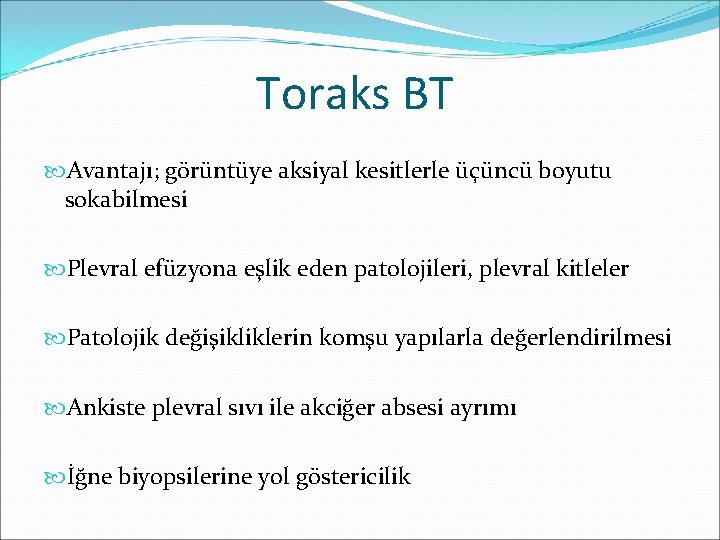 Toraks BT

Avantajı; görüntüye aksiyal kesitlerle üçüncü boyutu sokabilmesi

Plevral efüzyona eşlik eden patolojileri, plevral kitleler

Patolojik değişikliklerin komşu yapılarla değerlendirilmesi

Ankiste plevral sıvı ile akciğer absesi ayrımı

İğne biyopsilerine yol göstericilik